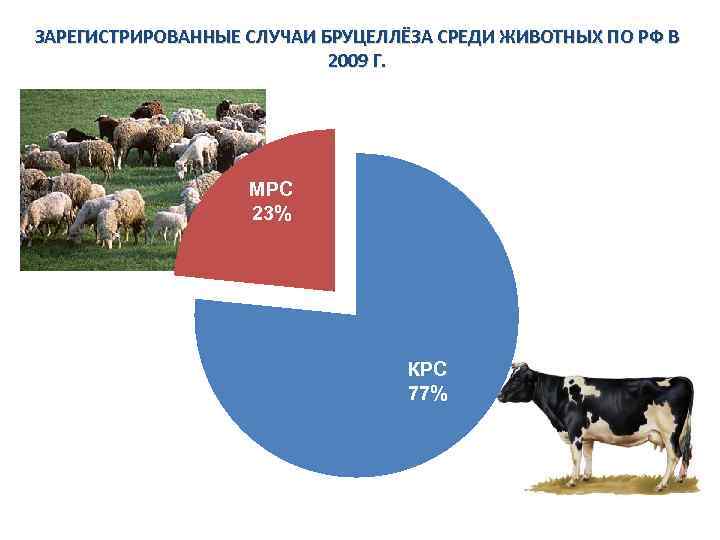 ЗАРЕГИСТРИРОВАННЫЕ СЛУЧАИ БРУЦЕЛЛЁЗА СРЕДИ ЖИВОТНЫХ ПО РФ В 2009 Г.

МРС
23%

КРС
77%